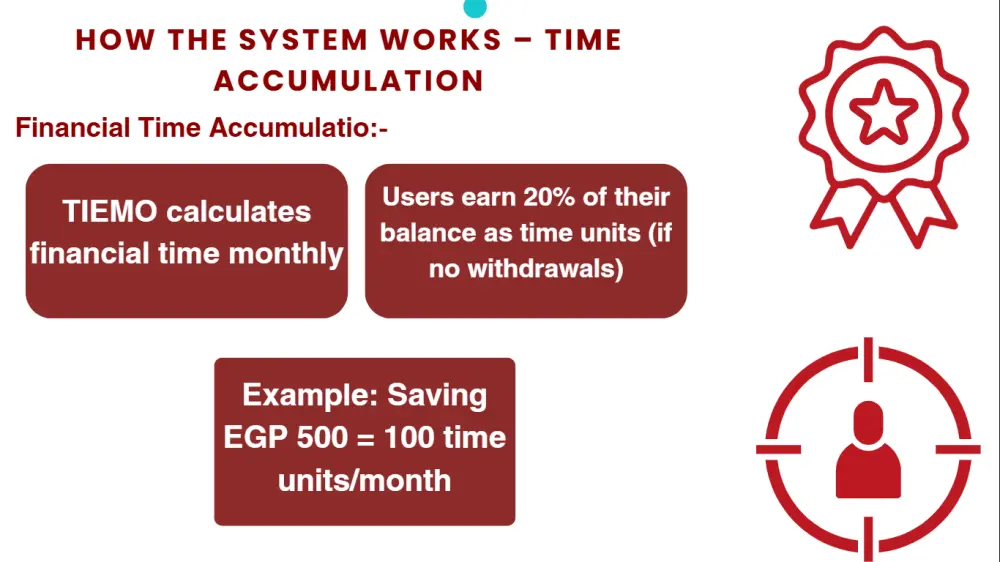 HOW THE SYSTEM WORKS – TIME ACCUMULATION

Financial Time Accumulatio:-

TIEMO calculates financial time monthly

Users earn 20% of their balance as time units (if no withdrawals)

Example: Saving EGP 500 = 100 time units/month